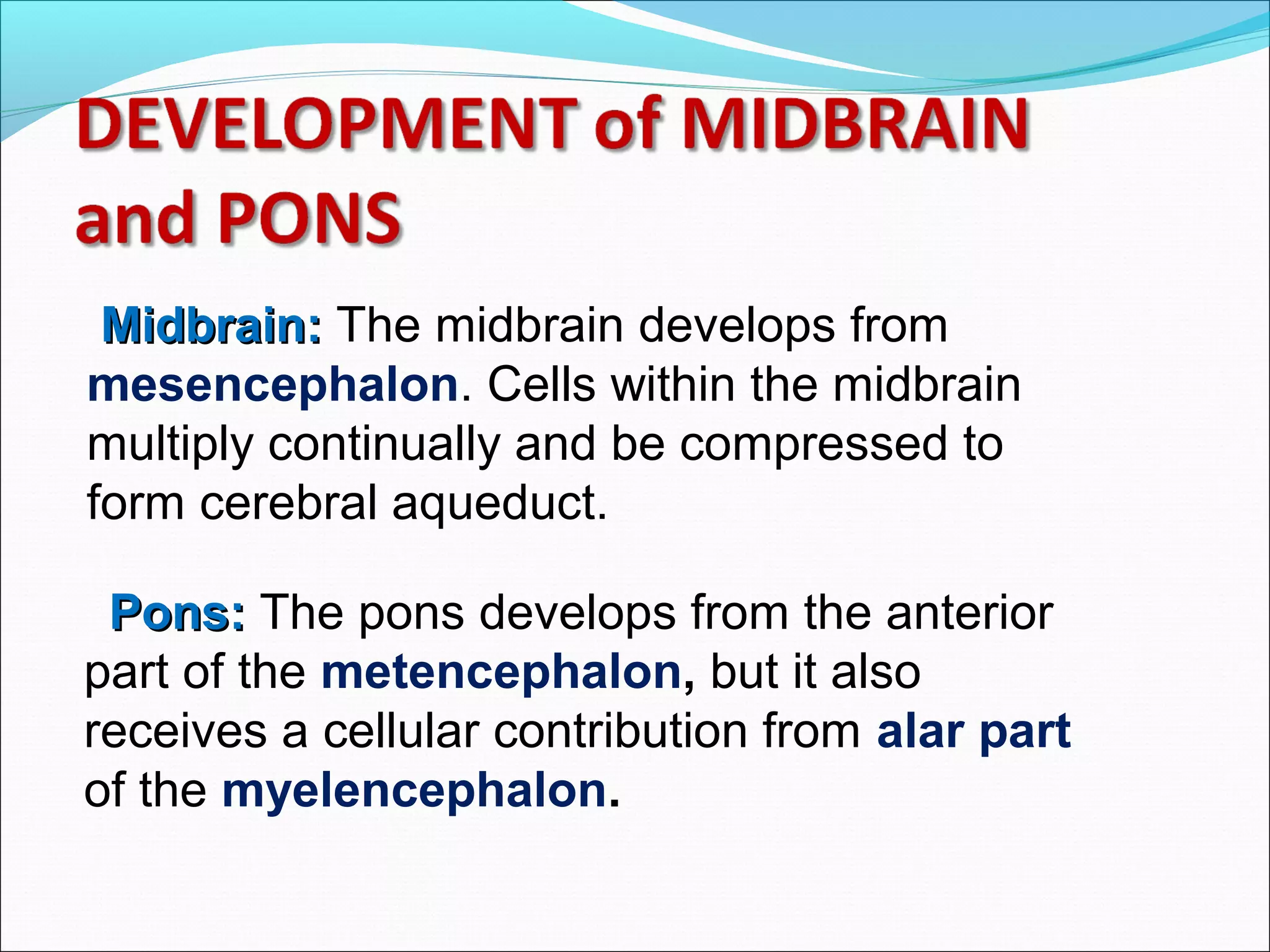 DEVELOPMENT of MIDBRAIN and PONS

Midbrain: The midbrain develops from mesencephalon. Cells within the midbrain multiply continually and be compressed to form cerebral aqueduct.

Pons: The pons develops from the anterior part of the metencephalon, but it also receives a cellular contribution from alar part of the myelencephalon.